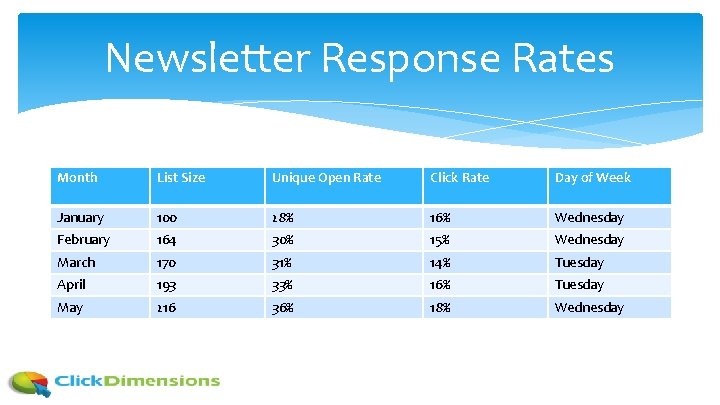 Newsletter Response Rates

| Month | List Size | Unique Open Rate | Click Rate | Day of Week |
|---|---|---|---|---|
| January | 100 | 28% | 16% | Wednesday |
| February | 164 | 30% | 15% | Wednesday |
| March | 170 | 31% | 14% | Tuesday |
| April | 193 | 33% | 16% | Tuesday |
| May | 216 | 36% | 18% | Wednesday |

ClickDimensions